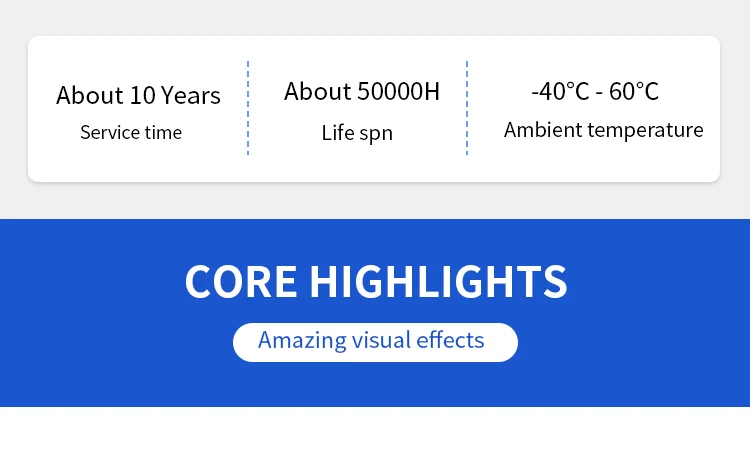 About 10 Years
Service time

About 50000H
Life spn

-40°C - 60°C
Ambient temperature

CORE HIGHLIGHTS

Amazing visual effects